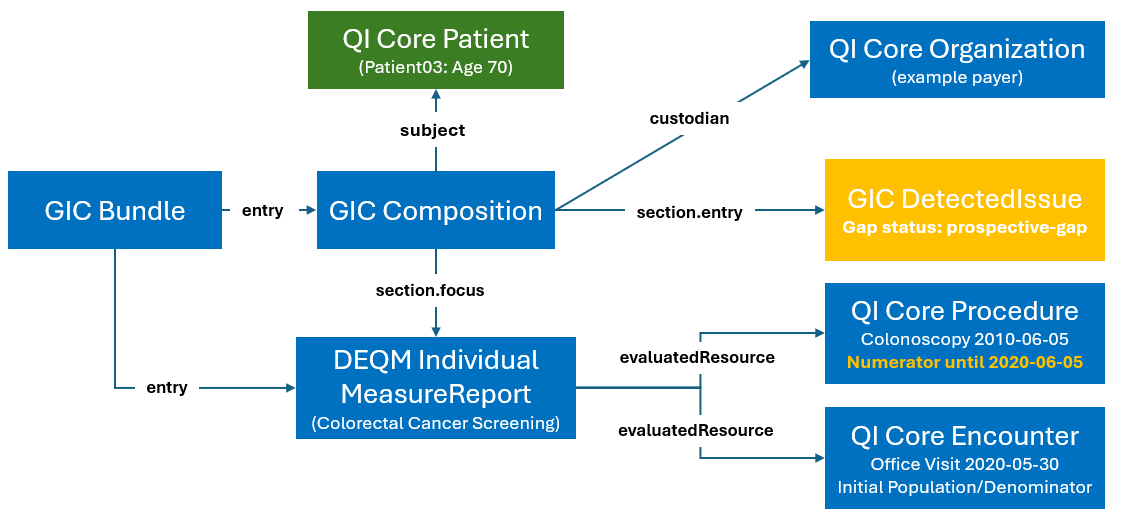 QI Core Patient
(Patient03: Age 70)

QI Core Organization
(example payer)

subject

custodian

GIC Bundle

entry

GIC Composition

section.entry

GIC DetectedIssue
Gap status: prospective-gap

section.focus

QI Core Procedure
Colonoscopy 2010-06-05
Numerator until 2020-06-05

entry

DEQM Individual MeasureReport
(Colorectal Cancer Screening)

evaluatedResource

evaluatedResource

QI Core Encounter
Office Visit 2020-05-30
Initial Population/Denominator